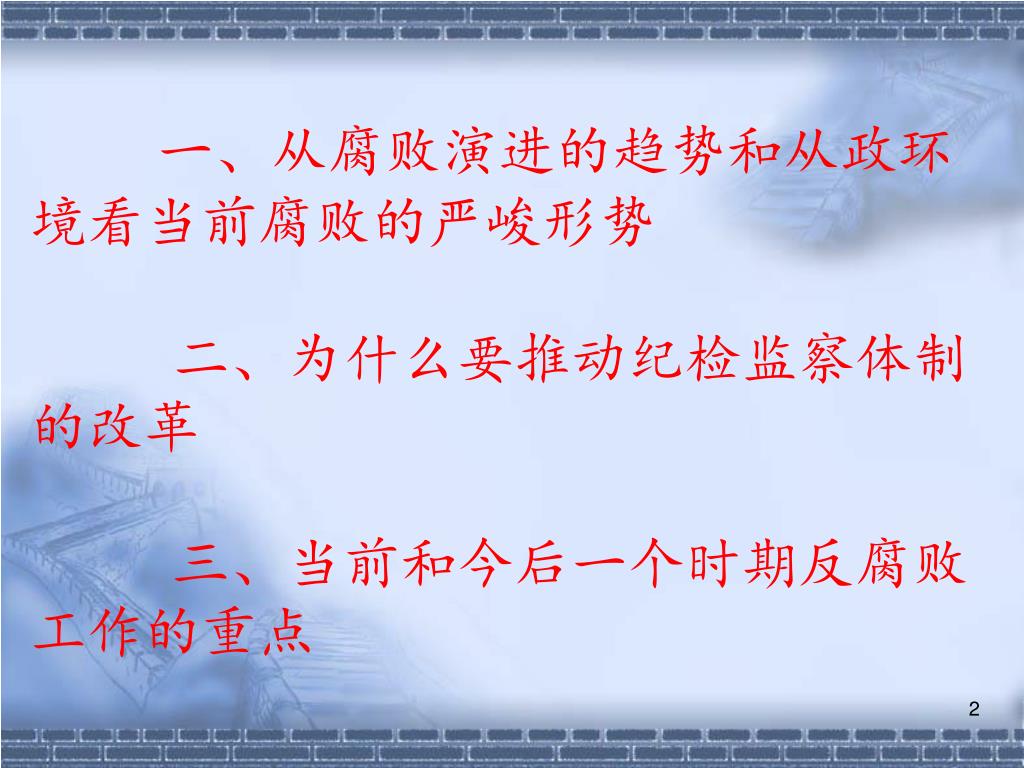 一、从腐败演进的趋势和从政环境看当前腐败的严峻形势

二、为什么要推动纪检监察体制的改革

三、当前和今后一个时期反腐败工作的重点

2